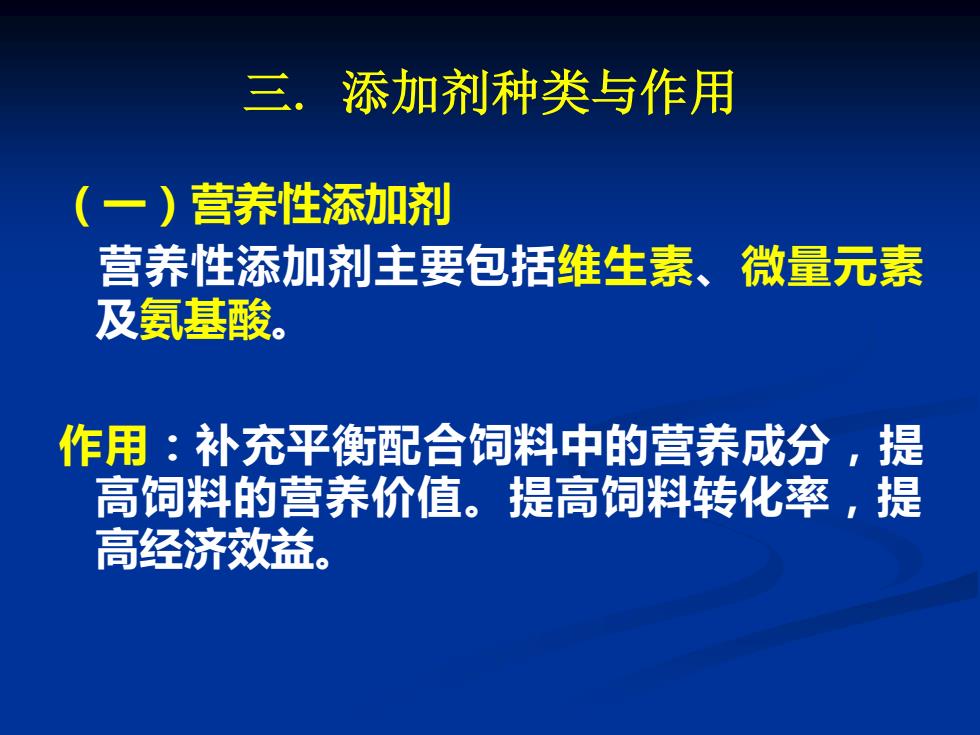 三. 添加剂种类与作用

（一）营养性添加剂

营养性添加剂主要包括维生素、微量元素及氨基酸。

作用：补充平衡配合饲料中的营养成分，提高饲料的营养价值。提高饲料转化率，提高经济效益。